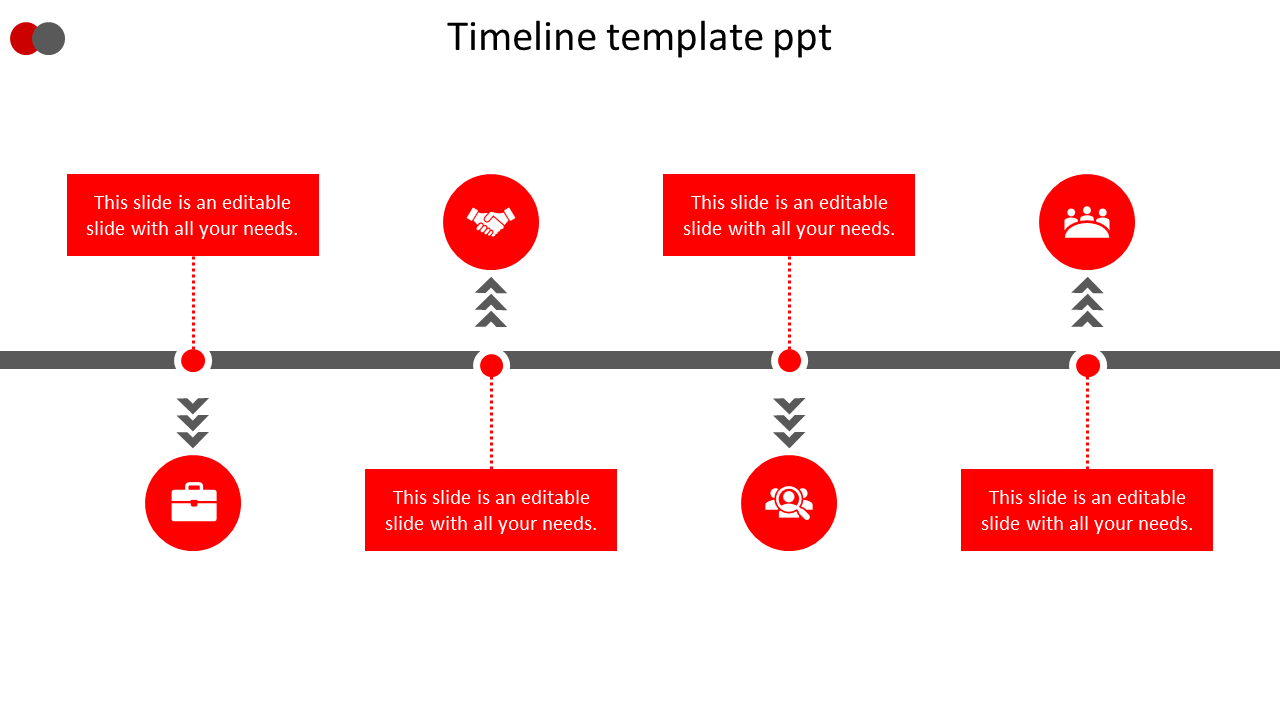 Timeline template ppt

This slide is an editable slide with all your needs.

This slide is an editable slide with all your needs.

This slide is an editable slide with all your needs.

This slide is an editable slide with all your needs.